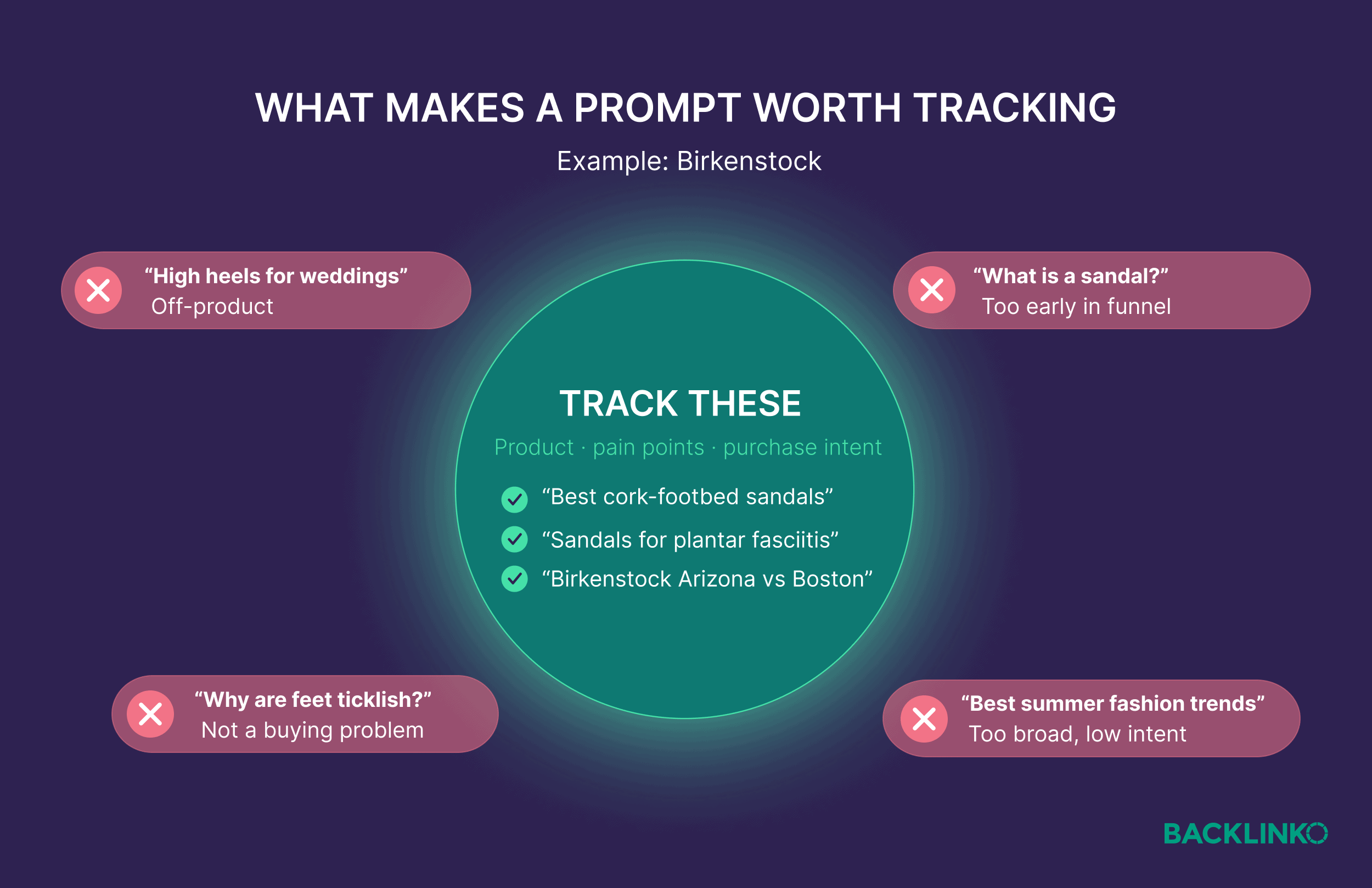 WHAT MAKES A PROMPT WORTH TRACKING

Example: Birkenstock

“High heels for weddings”
Off-product

“What is a sandal?”
Too early in funnel

TRACK THESE

Product · pain points · purchase intent

“Best cork-footbed sandals”

“Sandals for plantar fasciitis”

“Birkenstock Arizona vs Boston”

“Why are feet ticklish?”
Not a buying problem

“Best summer fashion trends”
Too broad, low intent

BACKLINKO